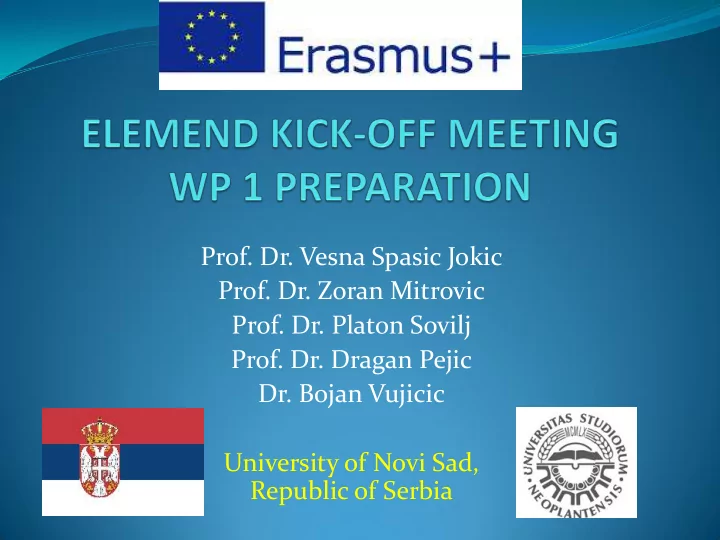 Erasmus+

ELEMEND KICK-OFF MEETING
WP 1 PREPARATION

Prof. Dr. Vesna Spasic Jokic
Prof. Dr. Zoran Mitrovic
Prof. Dr. Platon Sovilj
Prof. Dr. Dragan Pejic
Dr. Bojan Vujicic

University of Novi Sad,
Republic of Serbia

UNIVERSITAS STUDIORUM NEOPLANTENSIS MCMLX